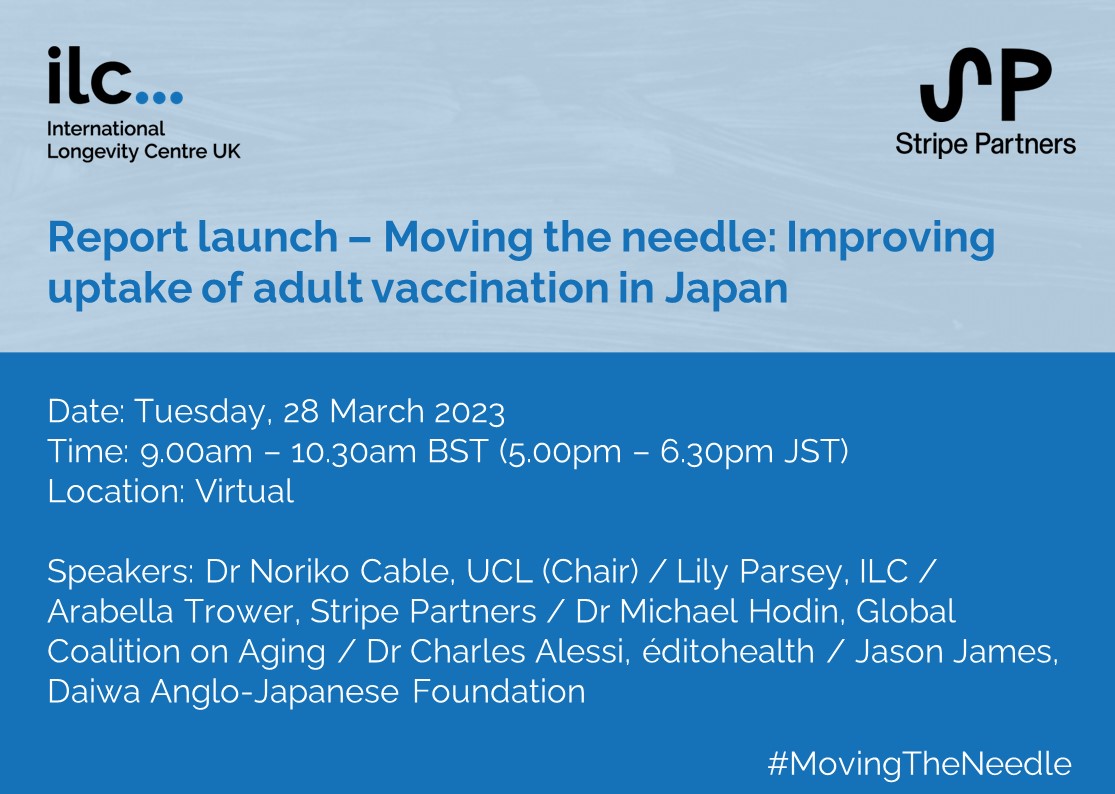 ilc...
International Longevity Centre UK

SP
Stripe Partners

Report launch – Moving the needle: Improving uptake of adult vaccination in Japan

Date: Tuesday, 28 March 2023
Time: 9.00am – 10.30am BST (5.00pm – 6.30pm JST)
Location: Virtual

Speakers: Dr Noriko Cable, UCL (Chair) / Lily Parsey, ILC / Arabella Trower, Stripe Partners / Dr Michael Hodin, Global Coalition on Aging / Dr Charles Alessi, éditohealth / Jason James, Daiwa Anglo-Japanese Foundation

#MovingTheNeedle